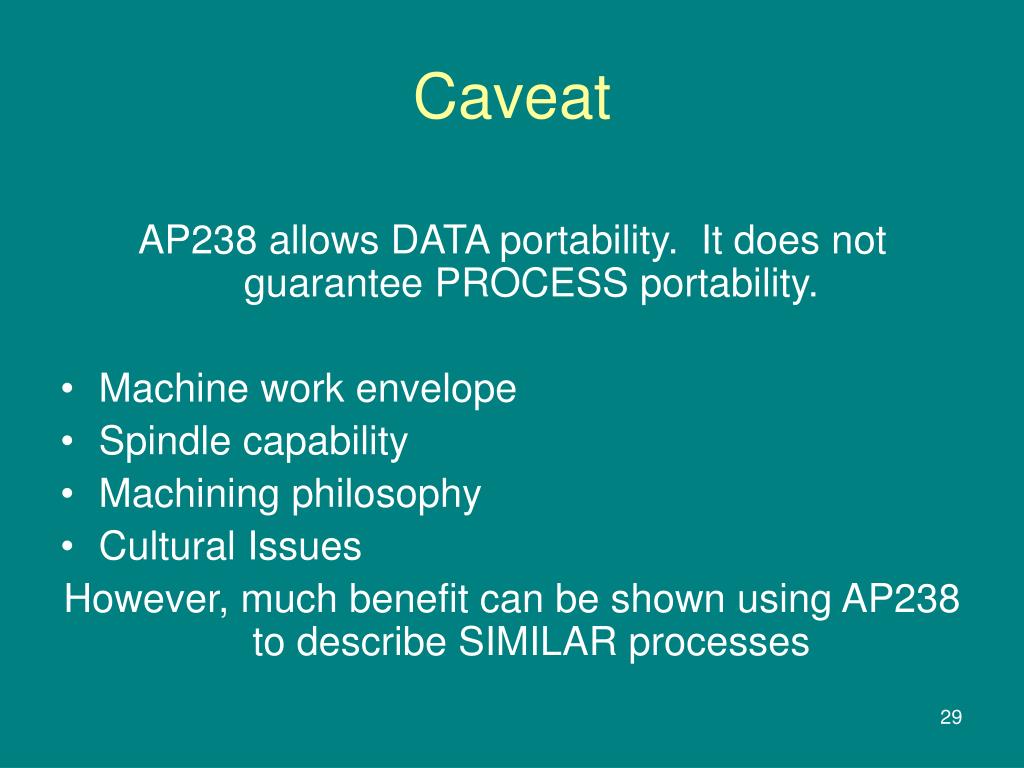 Caveat

AP238 allows DATA portability. It does not guarantee PROCESS portability.

• Machine work envelope
• Spindle capability
• Machining philosophy
• Cultural Issues

However, much benefit can be shown using AP238 to describe SIMILAR processes

29